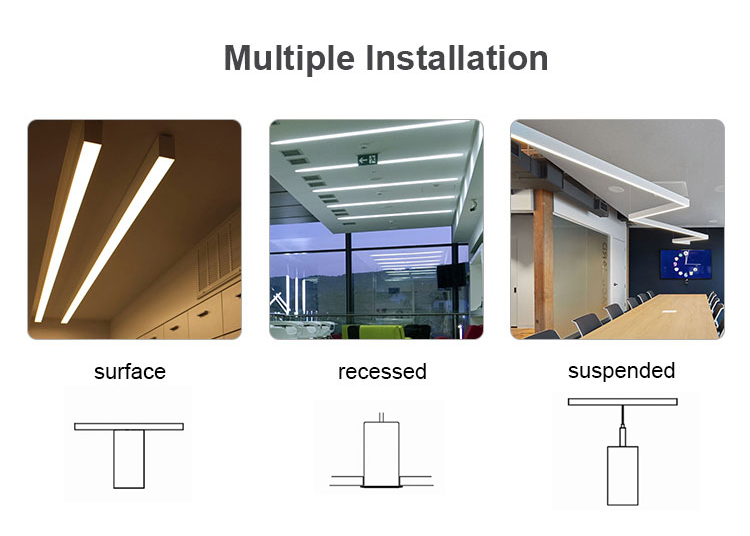 Multiple Installation

surface

recessed

suspended